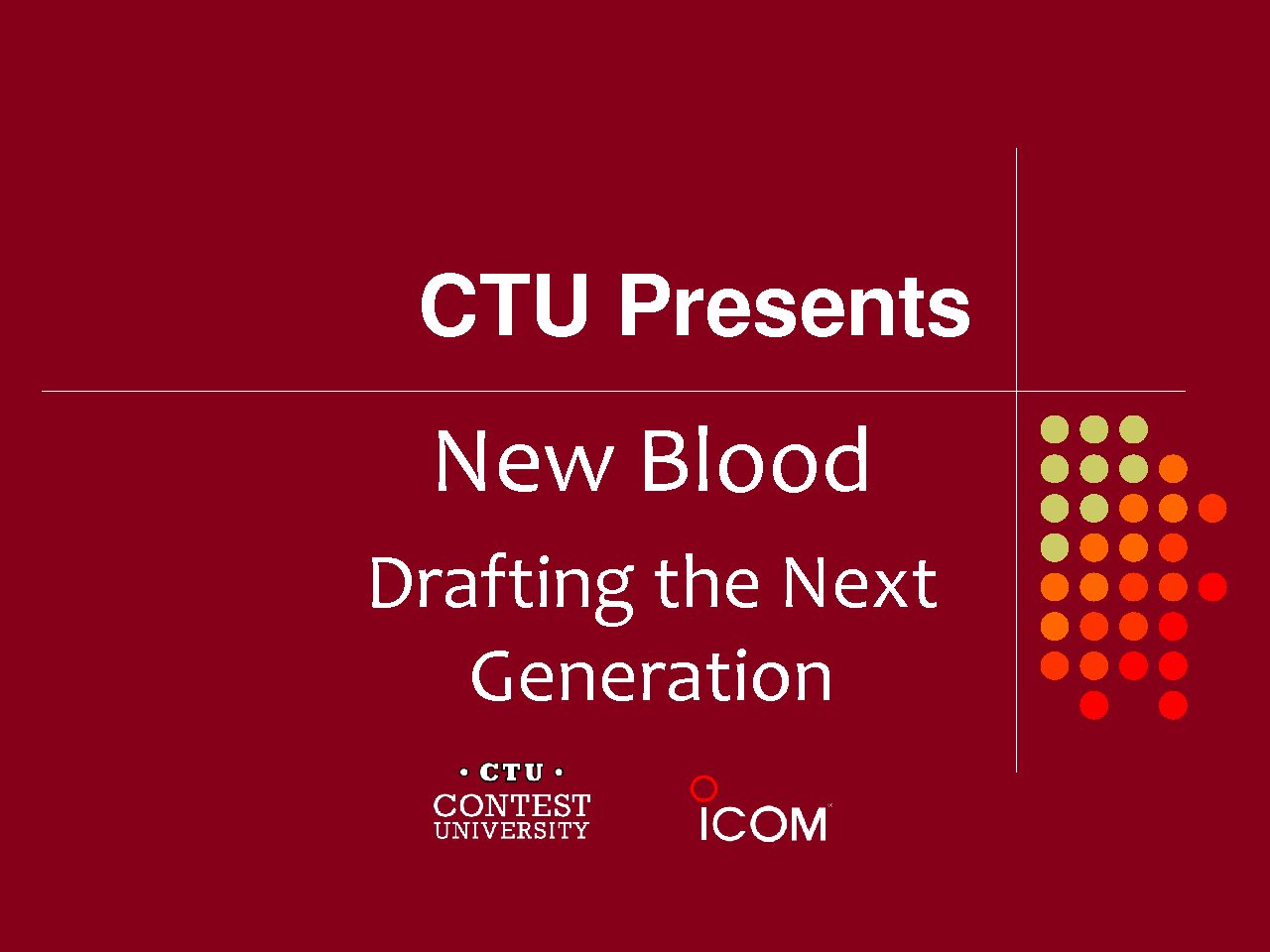 CTU Presents

New Blood

Drafting the Next Generation

• CTU •
CONTEST
UNIVERSITY

ICOM